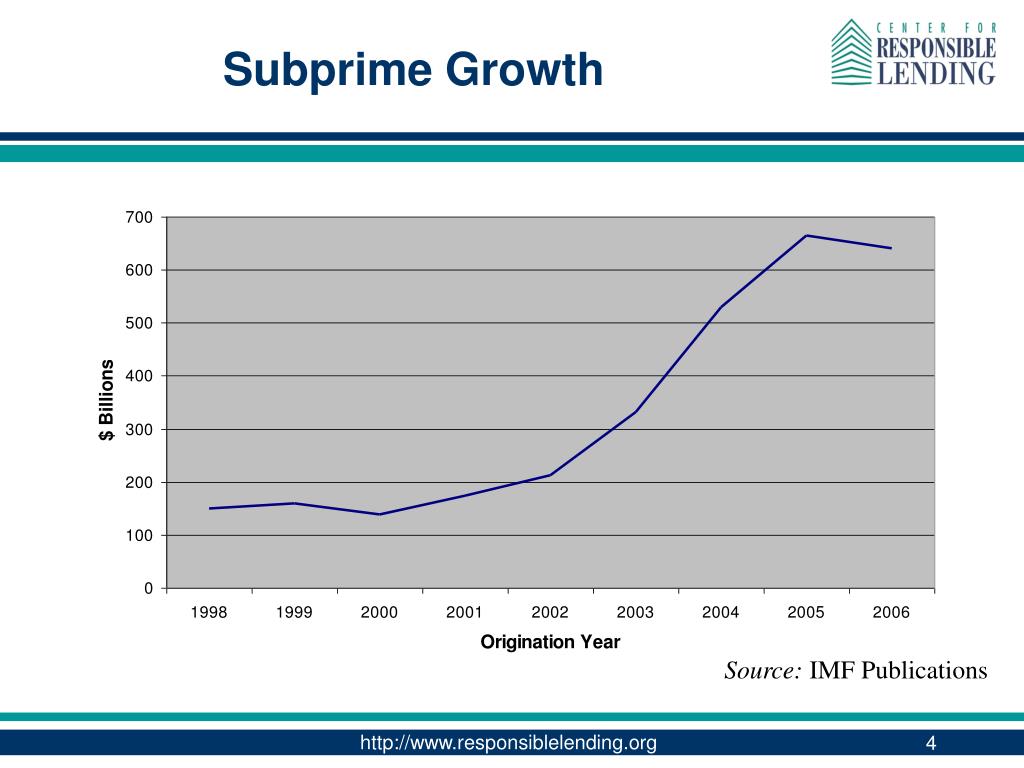 Subprime Growth

CENTER FOR RESPONSIBLE LENDING

700
600
500
400
300
200
100
0

$ Billions

1998 1999 2000 2001 2002 2003 2004 2005 2006

Origination Year

Source: IMF Publications

http://www.responsiblelending.org

4